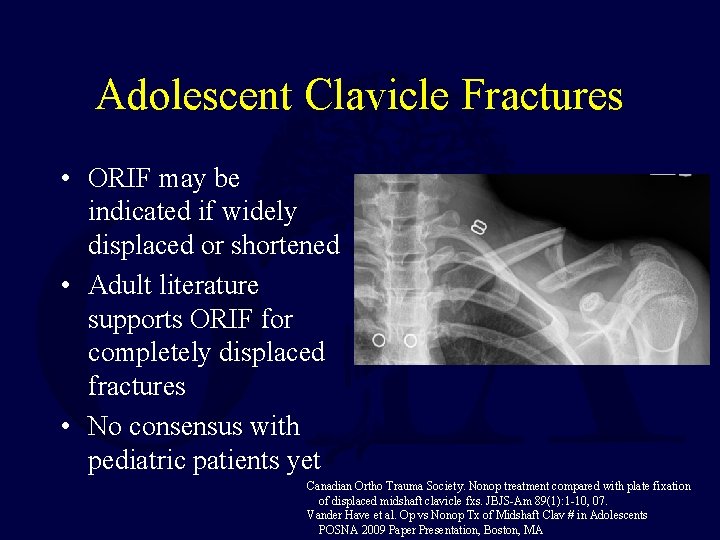 Adolescent Clavicle Fractures

• ORIF may be indicated if widely displaced or shortened
• Adult literature supports ORIF for completely displaced fractures
• No consensus with pediatric patients yet

Canadian Ortho Trauma Society. Nonop treatment compared with plate fixation of displaced midshaft clavicle fxs. JBJS-Am 89(1):1-10, 07.
Vander Have et al. Op vs Nonop Tx of Midshaft Clav # in Adolescents POSNA 2009 Paper Presentation, Boston, MA